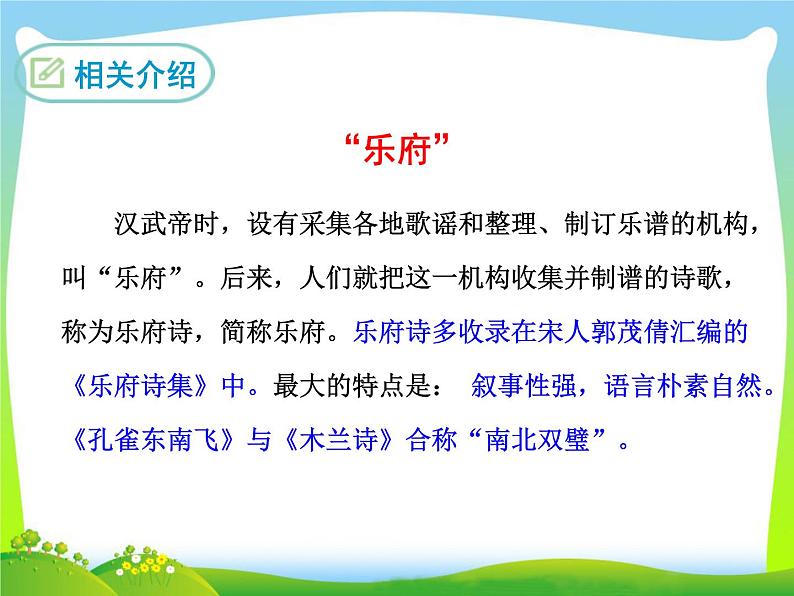 相关介绍

“乐府”

汉武帝时，设有采集各地歌谣和整理、制订乐谱的机构，叫“乐府”。后来，人们就把这一机构收集并制谱的诗歌，称为乐府诗，简称乐府。乐府诗多收录在宋人郭茂倩汇编的《乐府诗集》中。最大的特点是： 叙事性强，语言朴素自然。《孔雀东南飞》与《木兰诗》合称“南北双璧”。